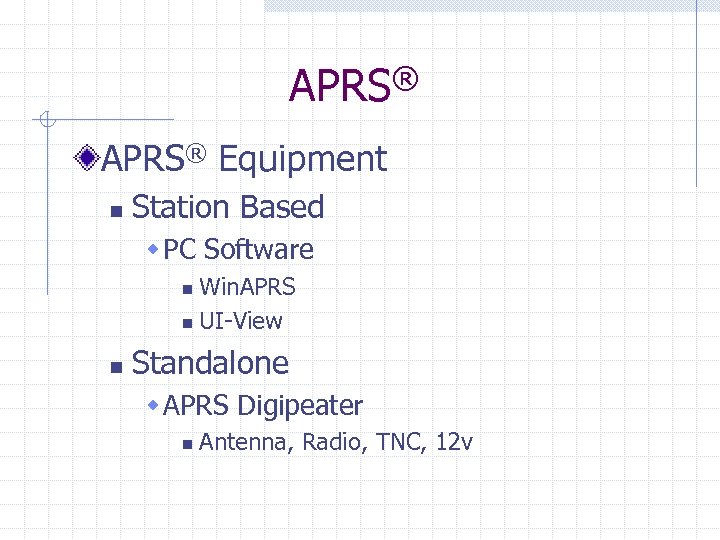 APRS®

APRS® Equipment

Station Based

PC Software

WinAPRS

UI-View

Standalone

APRS Digipeater

Antenna, Radio, TNC, 12v